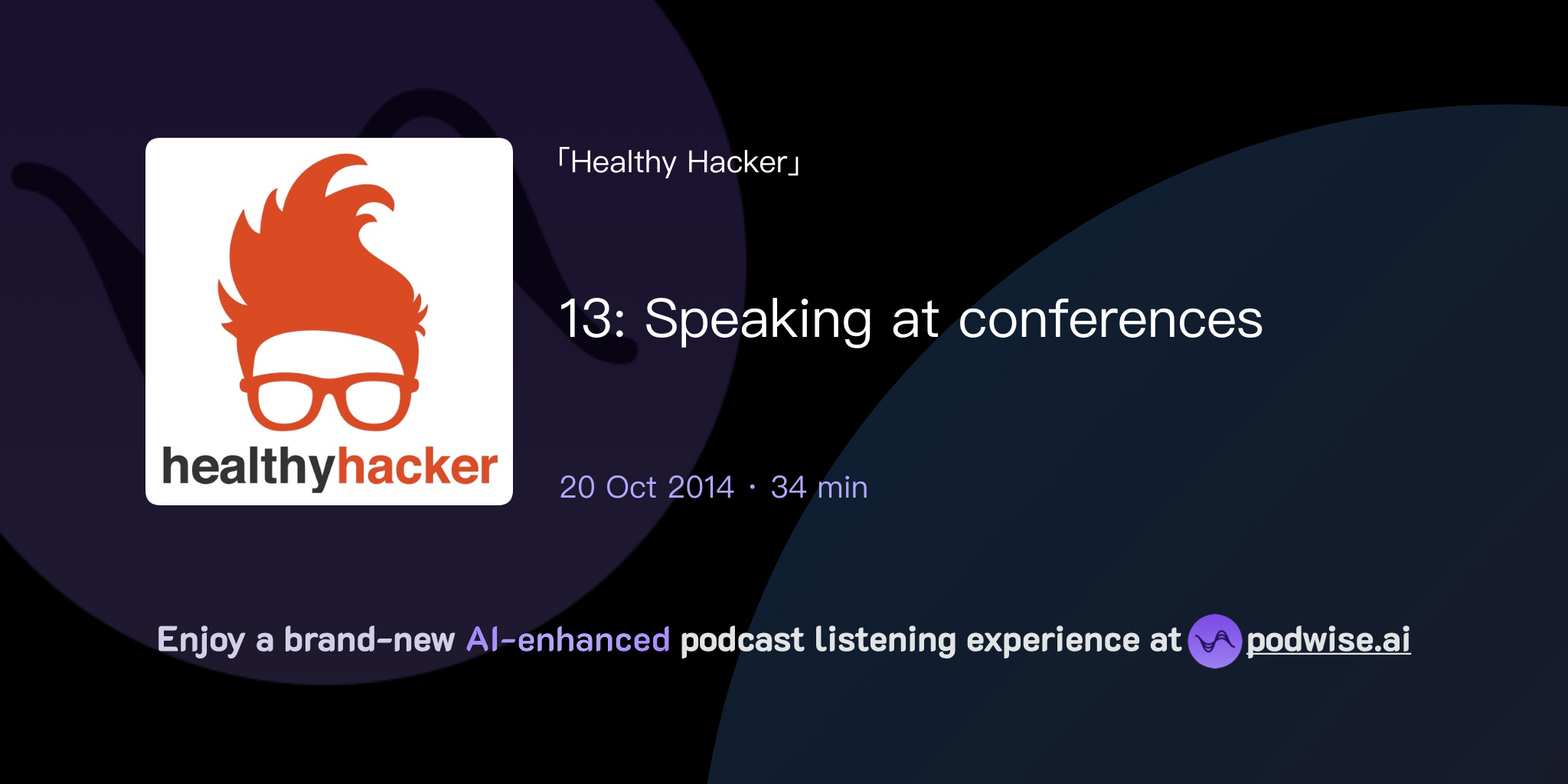 healthyhacker

「Healthy Hacker」

13: Speaking at conferences

20 Oct 2014 · 34 min

Enjoy a brand-new AI-enhanced podcast listening experience at podwise.ai